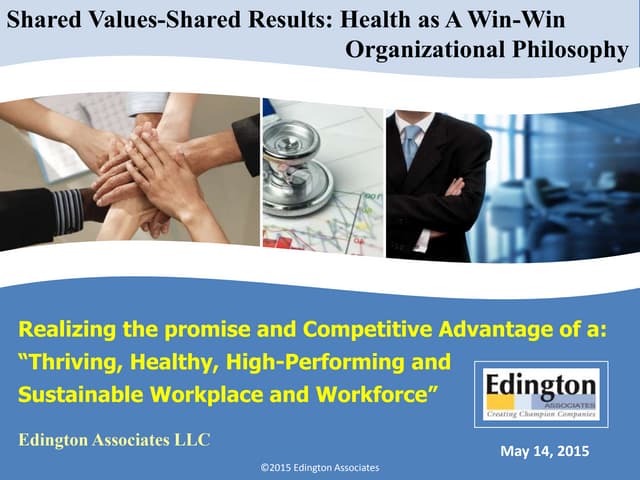 Shared Values-Shared Results: Health as A Win-Win Organizational Philosophy

Realizing the promise and Competitive Advantage of a: "Thriving, Healthy, High-Performing and Sustainable Workplace and Workforce"

Edington
ASSOCIATES
Creating Champion Companies

Edington Associates LLC

May 14, 2015

©2015 Edington Associates